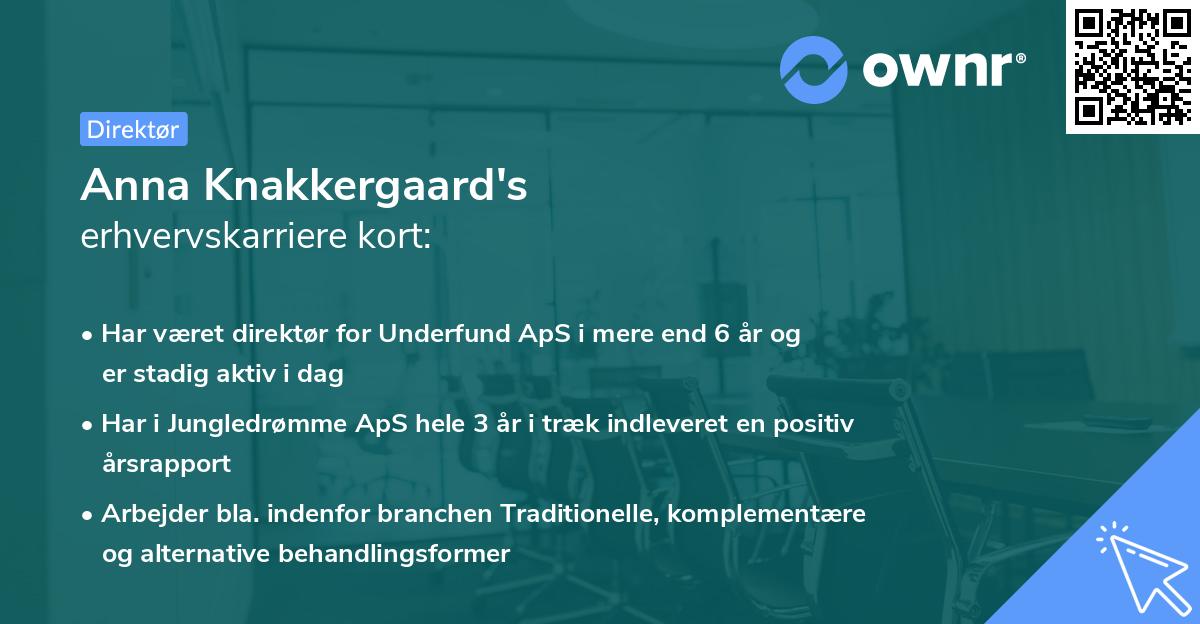 ownr®

Direktør

Anna Knakkergaard's
erhvervskarriere kort:

• Har været direktør for Underfund ApS i mere end 6 år og er stadig aktiv i dag

• Har i Jungledrømme ApS hele 3 år i træk indleveret en positiv årsrapport

• Arbejder bla. indenfor branchen Traditionelle, komplementære og alternative behandlingsformer